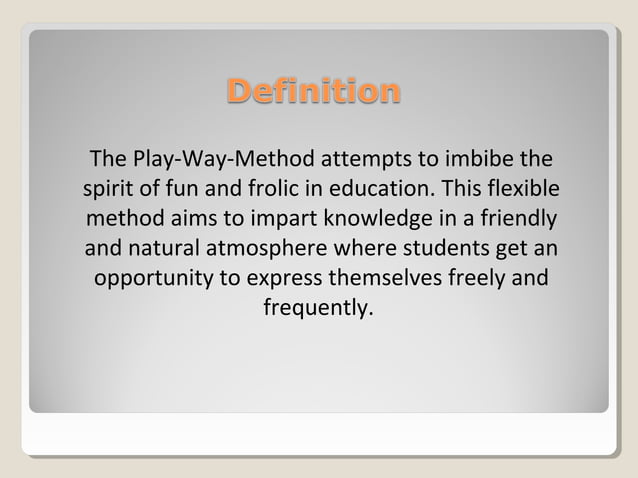 Definition

The Play-Way-Method attempts to imbibe the spirit of fun and frolic in education. This flexible method aims to impart knowledge in a friendly and natural atmosphere where students get an opportunity to express themselves freely and frequently.